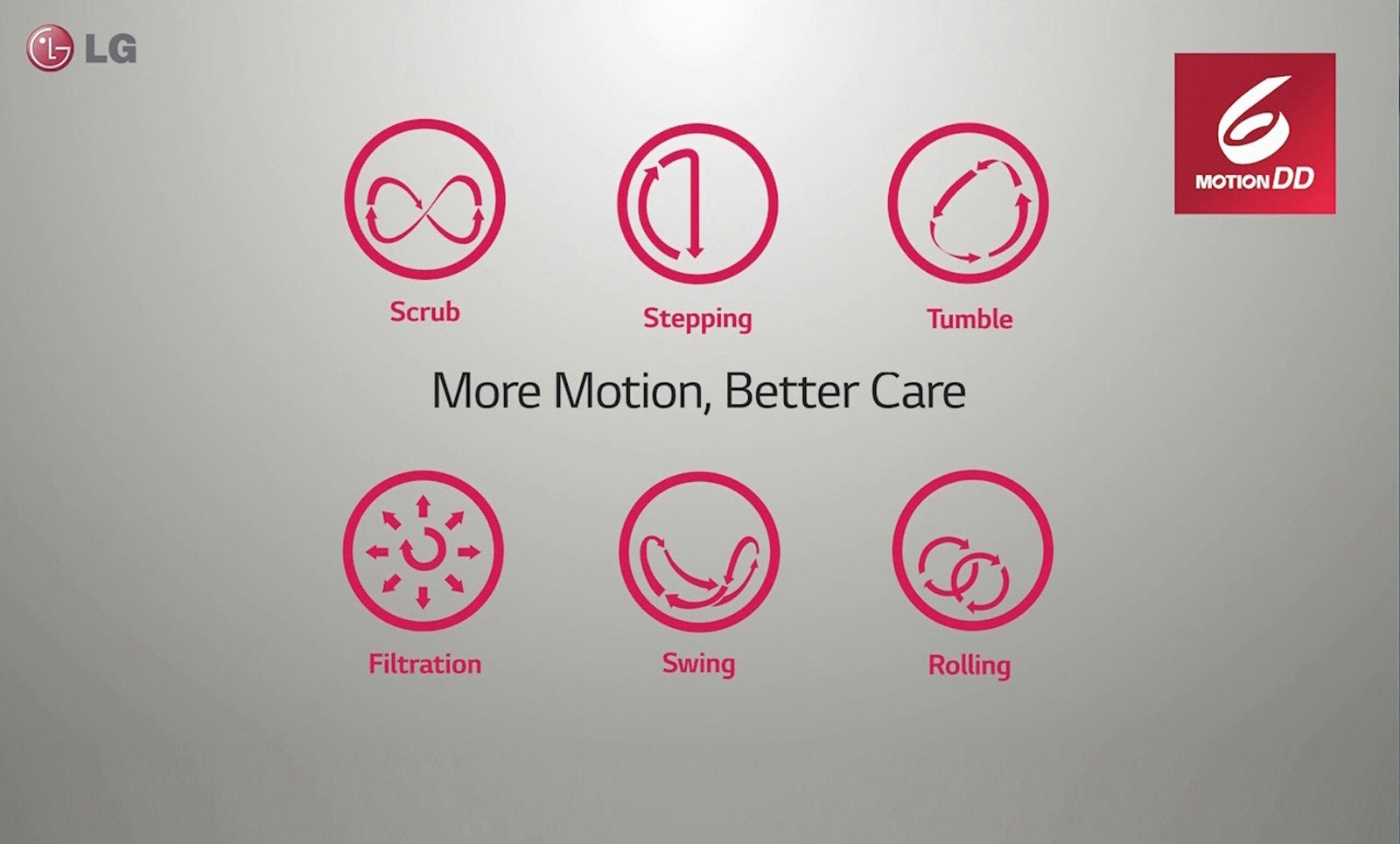 LG

6 MOTION DD

Scrub

Stepping

Tumble

More Motion, Better Care

Filtration

Swing

Rolling